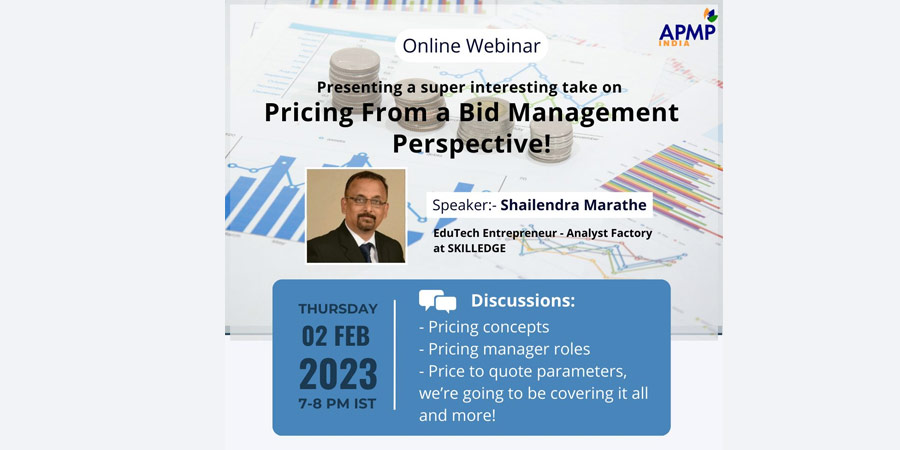 APMP INDIA

Online Webinar

Presenting a super interesting take on

Pricing From a Bid Management Perspective!

Speaker:- Shailendra Marathe

EduTech Entrepreneur - Analyst Factory at SKILLEDGE

THURSDAY
02 FEB
2023
7-8 PM IST

Discussions:
- Pricing concepts
- Pricing manager roles
- Price to quote parameters, we're going to be covering it all and more!